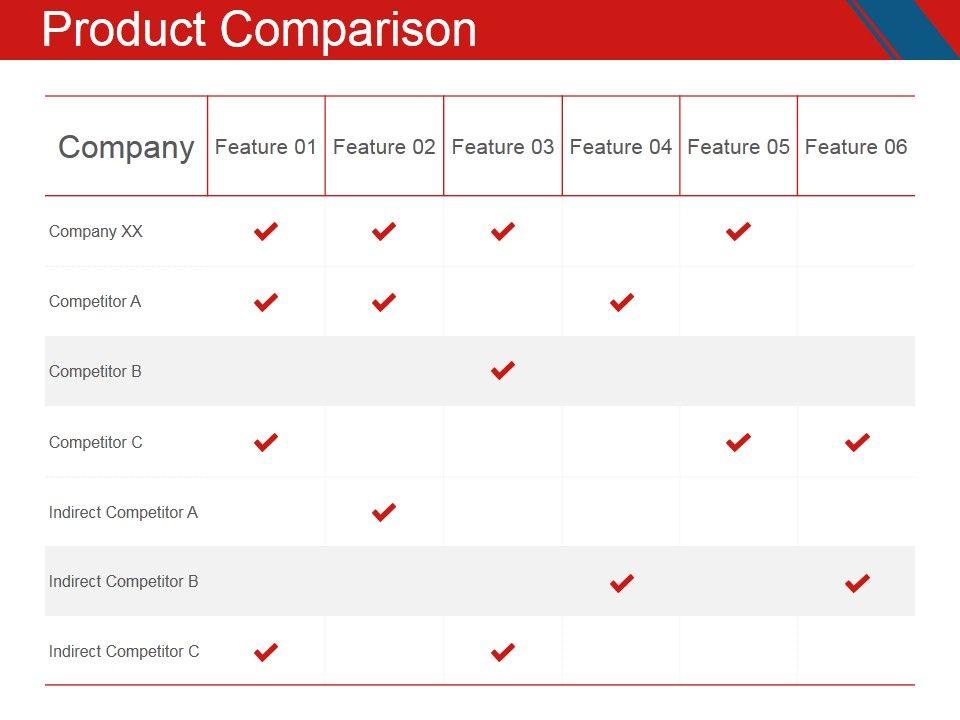 Product Comparison

| Company | Feature 01 | Feature 02 | Feature 03 | Feature 04 | Feature 05 | Feature 06 |
|---|---|---|---|---|---|---|
| Company XX | ✔ | ✔ | ✔ | | ✔ | |
| Competitor A | ✔ | ✔ | | ✔ | | |
| Competitor B | | | ✔ | | | |
| Competitor C | ✔ | | | | ✔ | ✔ |
| Indirect Competitor A | | ✔ | | | | |
| Indirect Competitor B | | | | ✔ | | ✔ |
| Indirect Competitor C | ✔ | | ✔ | | | |